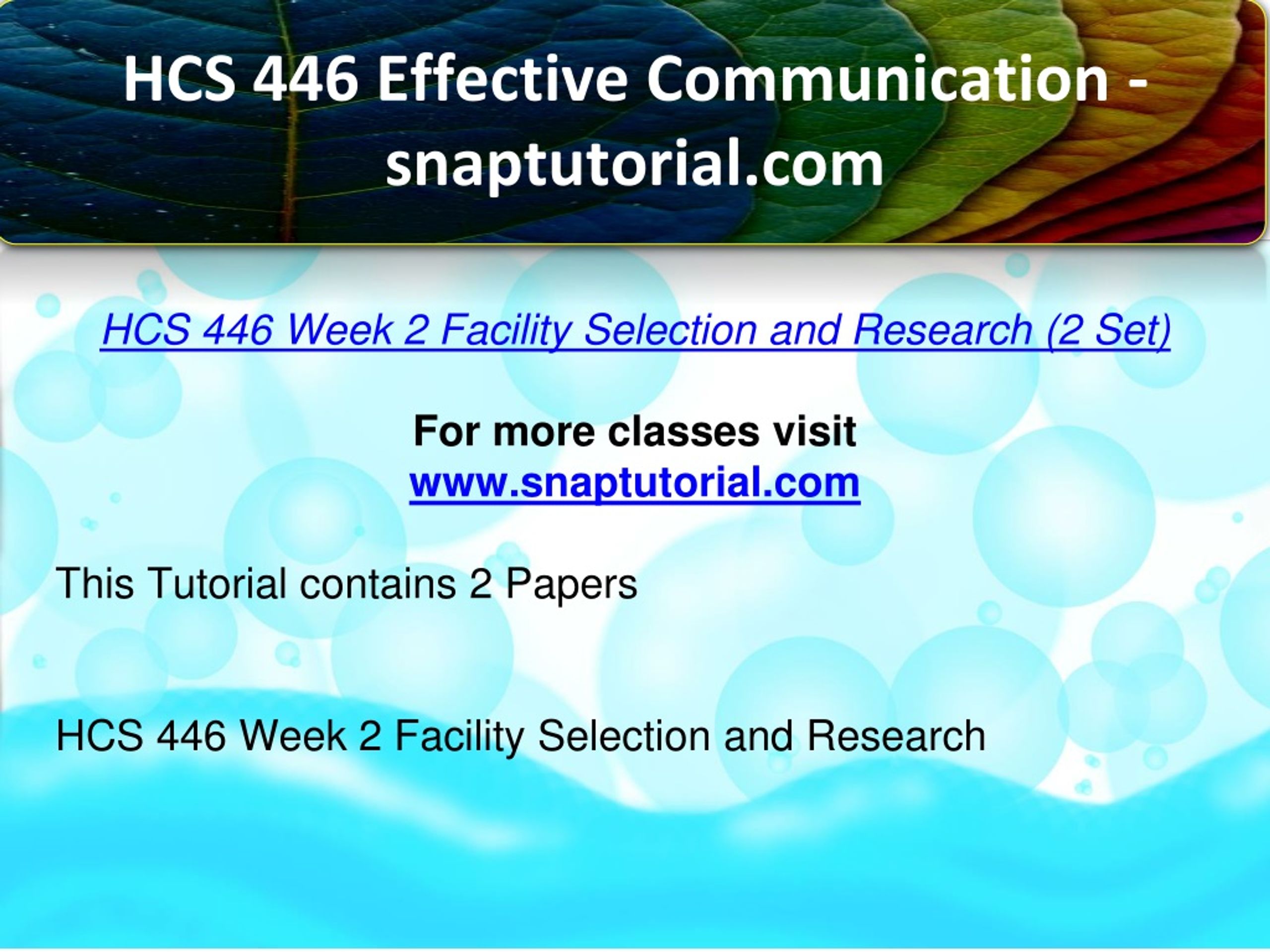 HCS 446 Effective Communication - snaptutorial.com

HCS 446 Week 2 Facility Selection and Research (2 Set)

For more classes visit
www.snaptutorial.com

This Tutorial contains 2 Papers

HCS 446 Week 2 Facility Selection and Research